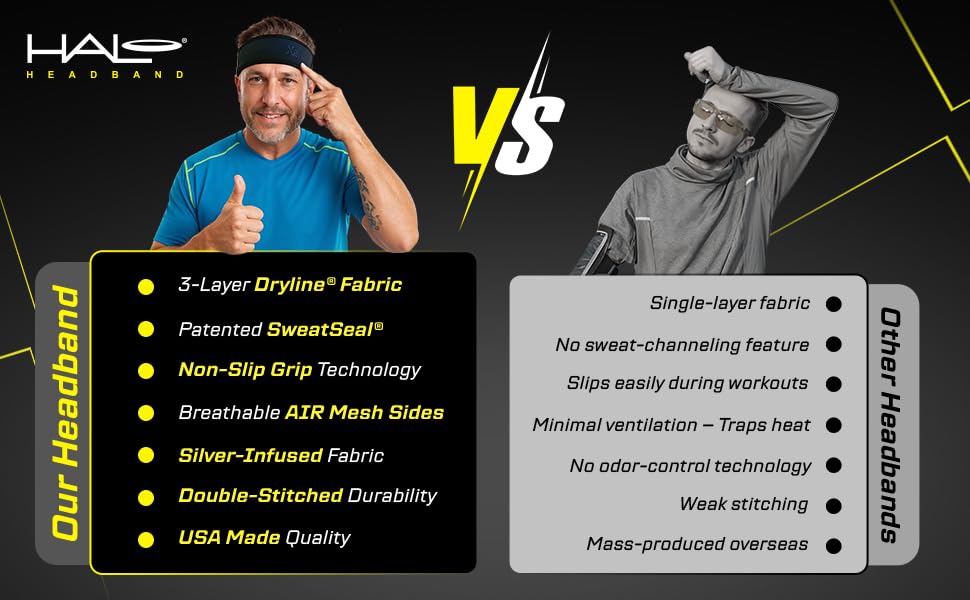 HALO®
HEADBAND

VS

Our Headband

3-Layer Dryline® Fabric
Patented SweatSeal®
Non-Slip Grip Technology
Breathable AIR Mesh Sides
Silver-Infused Fabric
Double-Stitched Durability
USA Made Quality

Other Headbands

Single-layer fabric
No sweat-channeling feature
Slips easily during workouts
Minimal ventilation – Traps heat
No odor-control technology
Weak stitching
Mass-produced overseas